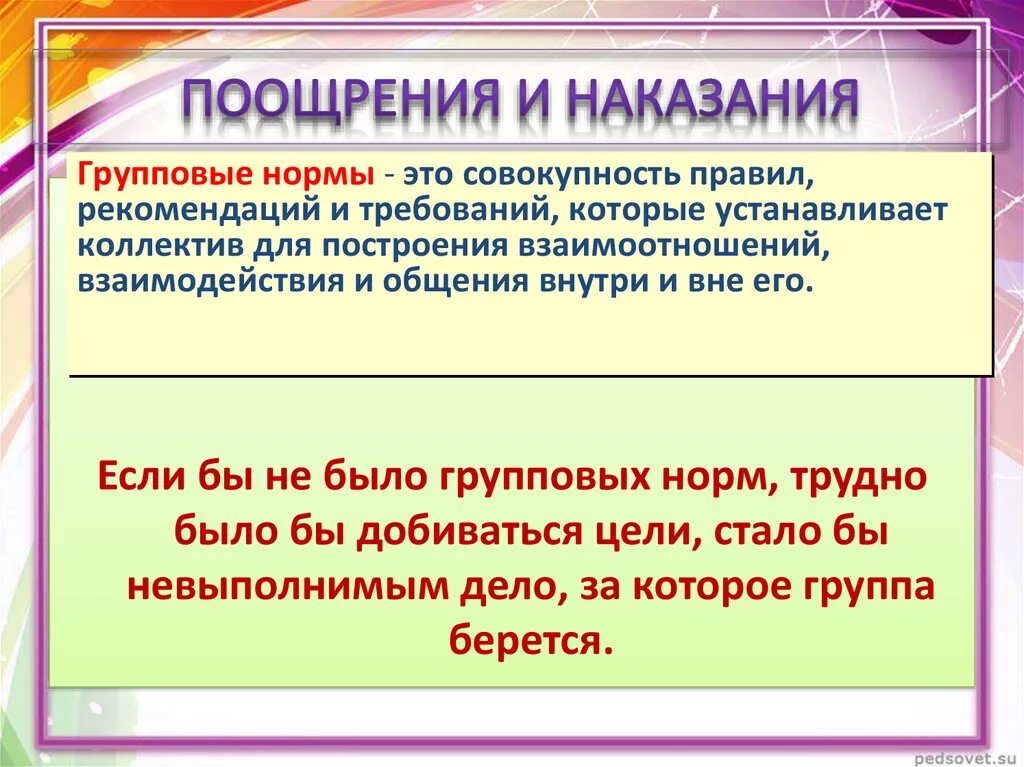 ПООЩРЕНИЯ И НАКАЗАНИЯ

Групповые нормы - это совокупность правил, рекомендаций и требований, которые устанавливает коллектив для построения взаимоотношений, взаимодействия и общения внутри и вне его.

Если бы не было групповых норм, трудно было бы добиваться цели, стало бы невыполнимым дело, за которое группа берется.

pedsovet.su